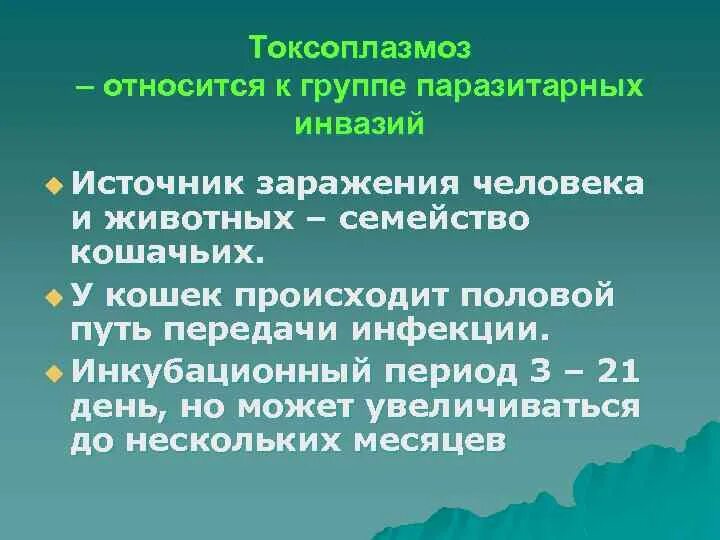 Токсоплазмоз
– относится к группе паразитарных инвазий

Источник заражения человека и животных – семейство кошачьих.

У кошек происходит половой путь передачи инфекции.

Инкубационный период 3 – 21 день, но может увеличиваться до нескольких месяцев